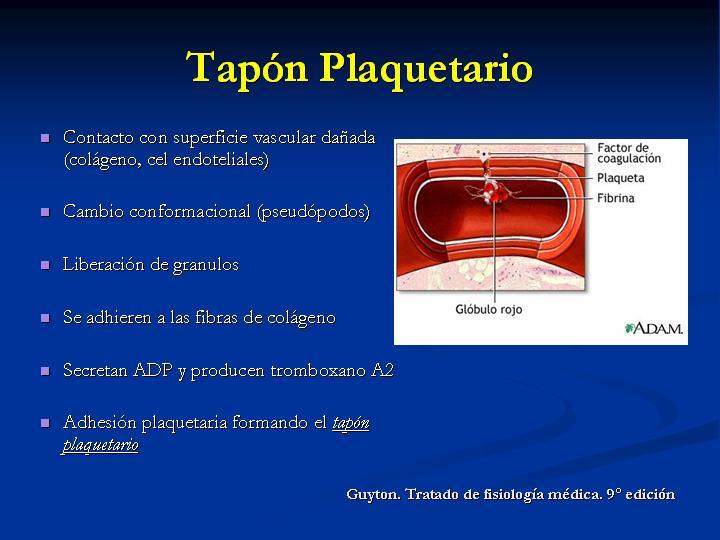 Tapón Plaquetario

Contacto con superficie vascular dañada (colágeno, cel endoteliales)

Cambio conformacional (pseudópodos)

Liberación de granulos

Se adhieren a las fibras de colágeno

Secretan ADP y producen tromboxano A2

Adhesión plaquetaria formando el tapón plaquetario

Factor de coagulación
Plaqueta
Fibrina
Glóbulo rojo
A.D.A.M.

Guyton. Tratado de fisiología médica. 9° edición